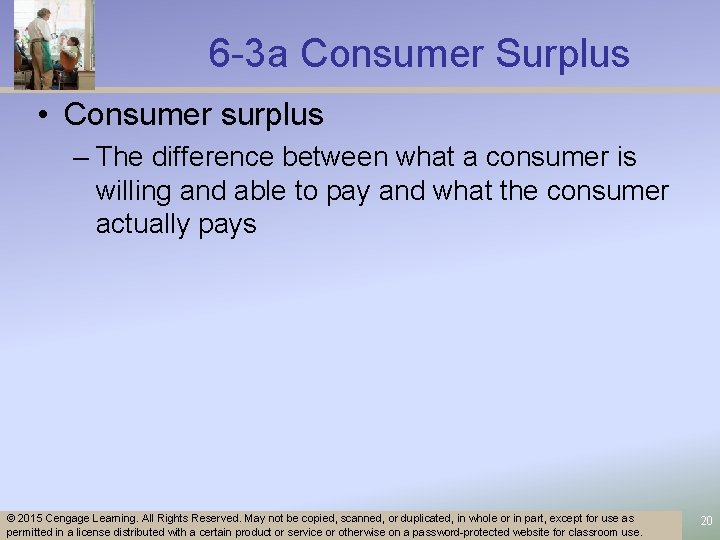 6-3a Consumer Surplus

• Consumer surplus

– The difference between what a consumer is willing and able to pay and what the consumer actually pays

© 2015 Cengage Learning. All Rights Reserved. May not be copied, scanned, or duplicated, in whole or in part, except for use as permitted in a license distributed with a certain product or service or otherwise on a password-protected website for classroom use.

20